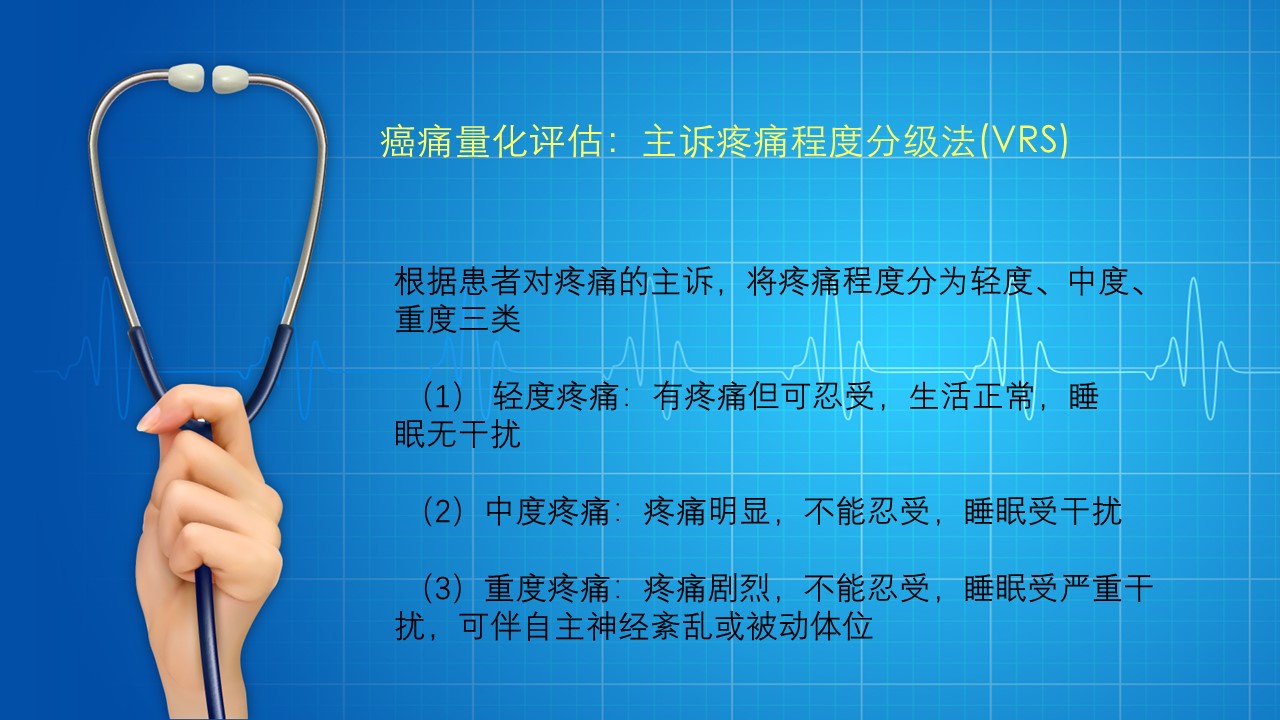 癌痛量化评估：主诉疼痛程度分级法(VRS)

根据患者对疼痛的主诉，将疼痛程度分为轻度、中度、重度三类

（1） 轻度疼痛：有疼痛但可忍受，生活正常，睡眠无干扰

（2）中度疼痛：疼痛明显，不能忍受，睡眠受干扰

（3）重度疼痛：疼痛剧烈，不能忍受，睡眠受严重干扰，可伴自主神经紊乱或被动体位